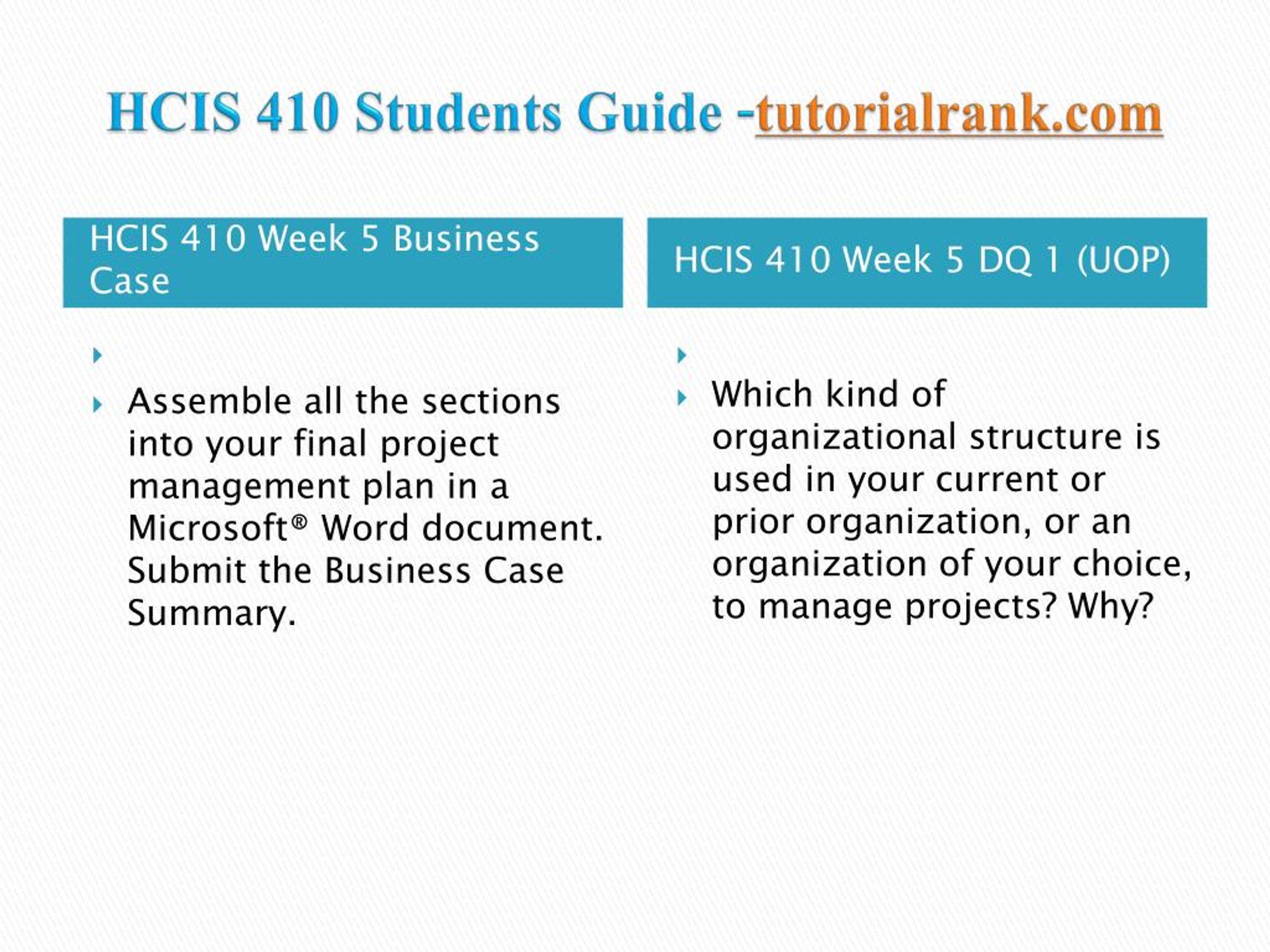 HCIS 410 Students Guide -tutorialrank.com

HCIS 410 Week 5 Business Case

Assemble all the sections into your final project management plan in a Microsoft® Word document. Submit the Business Case Summary.

HCIS 410 Week 5 DQ 1 (UOP)

Which kind of organizational structure is used in your current or prior organization, or an organization of your choice, to manage projects? Why?